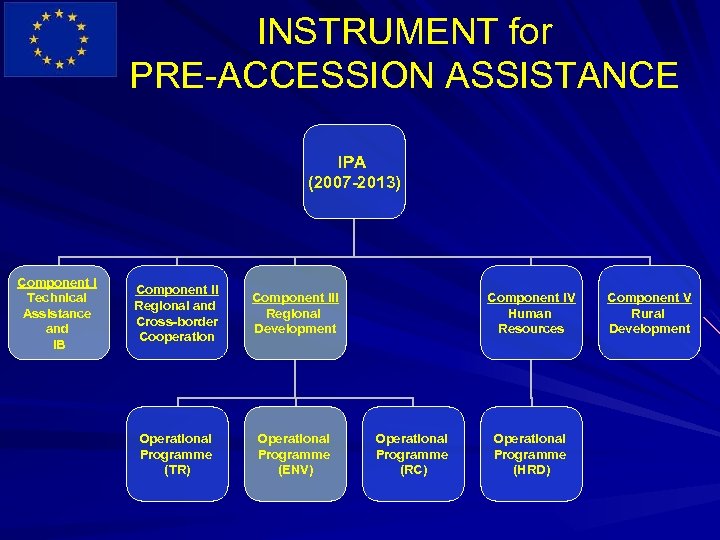 INSTRUMENT for
PRE-ACCESSION ASSISTANCE

IPA
(2007-2013)

Component I
Technical
Assistance
and
IB

Component II
Regional and
Cross-border
Cooperation

Component III
Regional
Development

Component IV
Human
Resources

Component V
Rural
Development

Operational
Programme
(TR)

Operational
Programme
(ENV)

Operational
Programme
(RC)

Operational
Programme
(HRD)